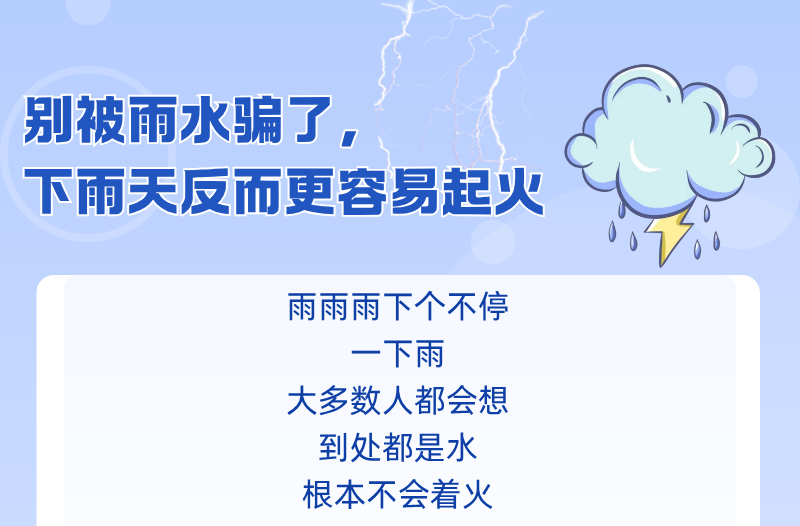 别被雨水骗了，
下雨天反而更容易起火

雨雨雨下个不停
一下雨
大多数人都会想
到处都是水
根本不会着火